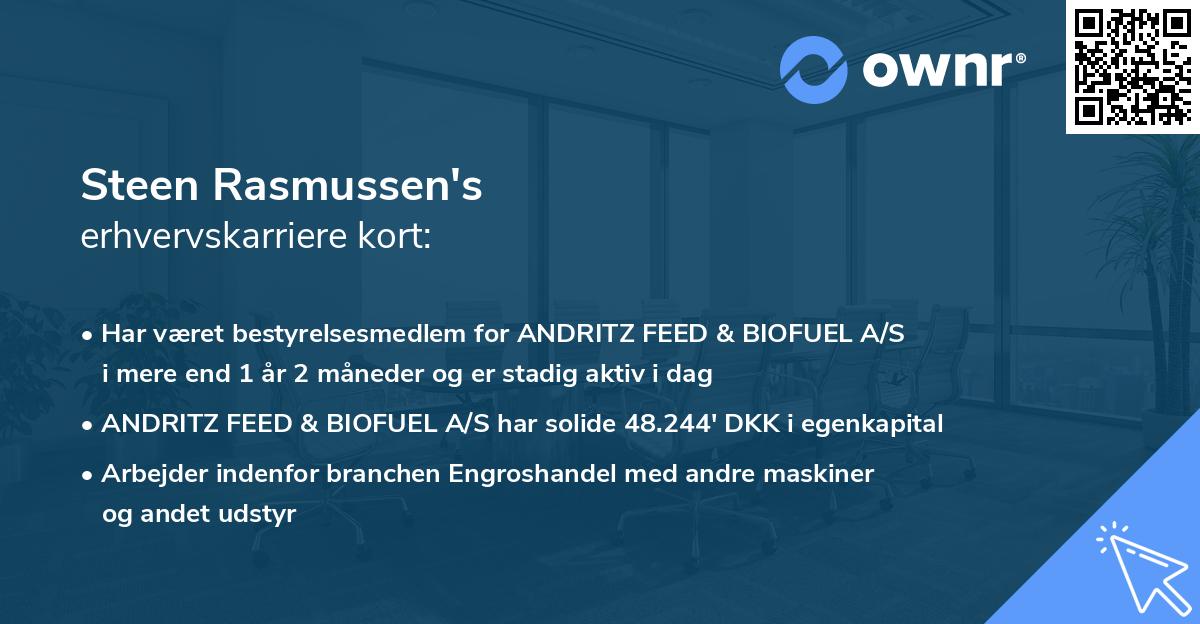 ownr®

Steen Rasmussen's
erhvervskarriere kort:

• Har været bestyrelsesmedlem for ANDRITZ FEED & BIOFUEL A/S i mere end 1 år 2 måneder og er stadig aktiv i dag

• ANDRITZ FEED & BIOFUEL A/S har solide 48.244' DKK i egenkapital

• Arbejder indenfor branchen Engroshandel med andre maskiner og andet udstyr